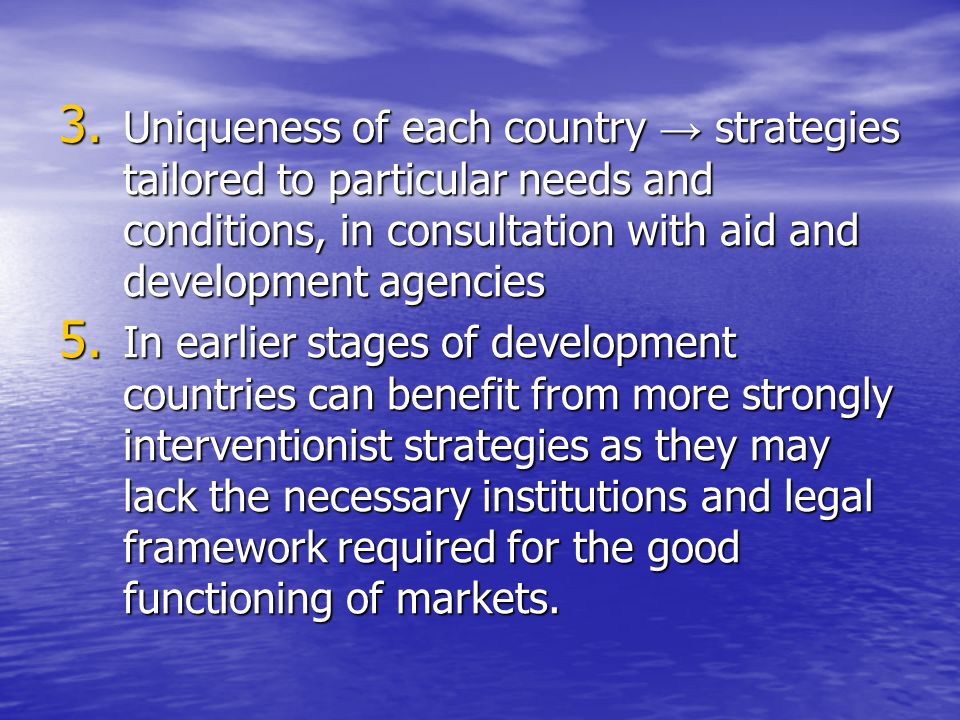 3. Uniqueness of each country → strategies tailored to particular needs and conditions, in consultation with aid and development agencies

5. In earlier stages of development countries can benefit from more strongly interventionist strategies as they may lack the necessary institutions and legal framework required for the good functioning of markets.